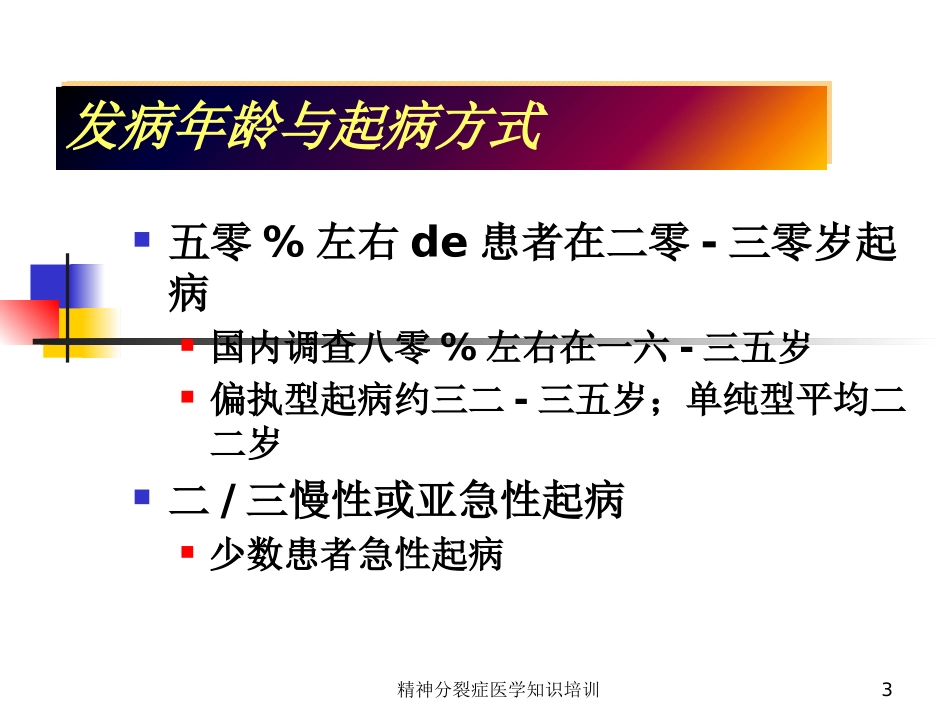 发病年龄与起病方式

五零 % 左右 de 患者在二零 - 三零岁起病

国内调查八零 % 左右在一六 - 三五岁

偏执型起病约三二 - 三五岁；单纯型平均二二岁

二 / 三慢性或亚急性起病

少数患者急性起病

精神分裂症医学知识培训

3